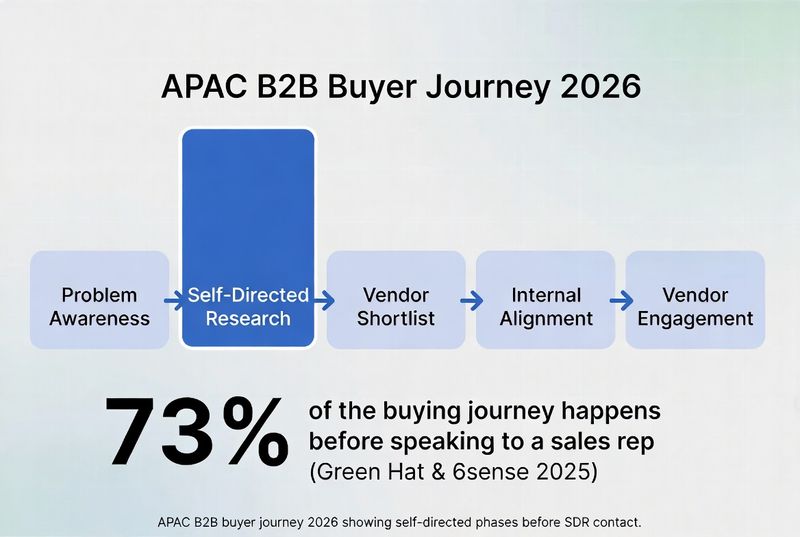 APAC B2B Buyer Journey 2026

Problem Awareness

Self-Directed Research

Vendor Shortlist

Internal Alignment

Vendor Engagement

73%

of the buying journey happens before speaking to a sales rep (Green Hat & 6sense 2025)

APAC B2B buyer journey 2026 showing self-directed phases before SDR contact.